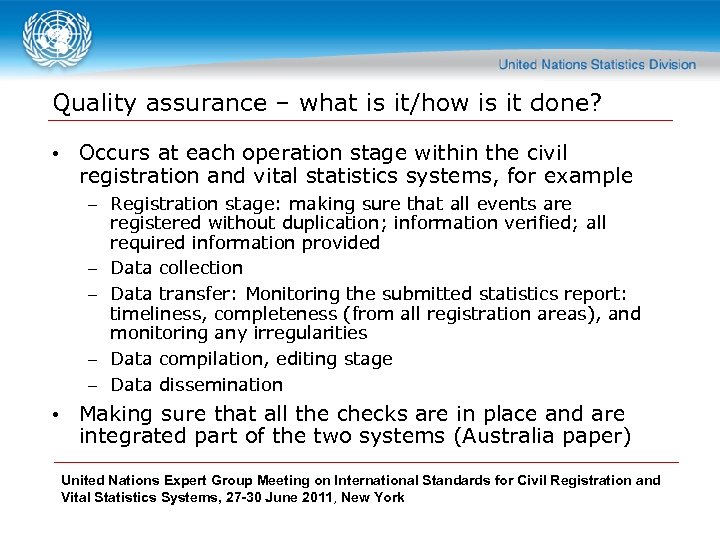 United Nations Statistics Division

Quality assurance – what is it/how is it done?

• Occurs at each operation stage within the civil registration and vital statistics systems, for example
 – Registration stage: making sure that all events are registered without duplication; information verified; all required information provided
 – Data collection
 – Data transfer: Monitoring the submitted statistics report: timeliness, completeness (from all registration areas), and monitoring any irregularities
 – Data compilation, editing stage
 – Data dissemination
• Making sure that all the checks are in place and are integrated part of the two systems (Australia paper)

United Nations Expert Group Meeting on International Standards for Civil Registration and Vital Statistics Systems, 27-30 June 2011, New York